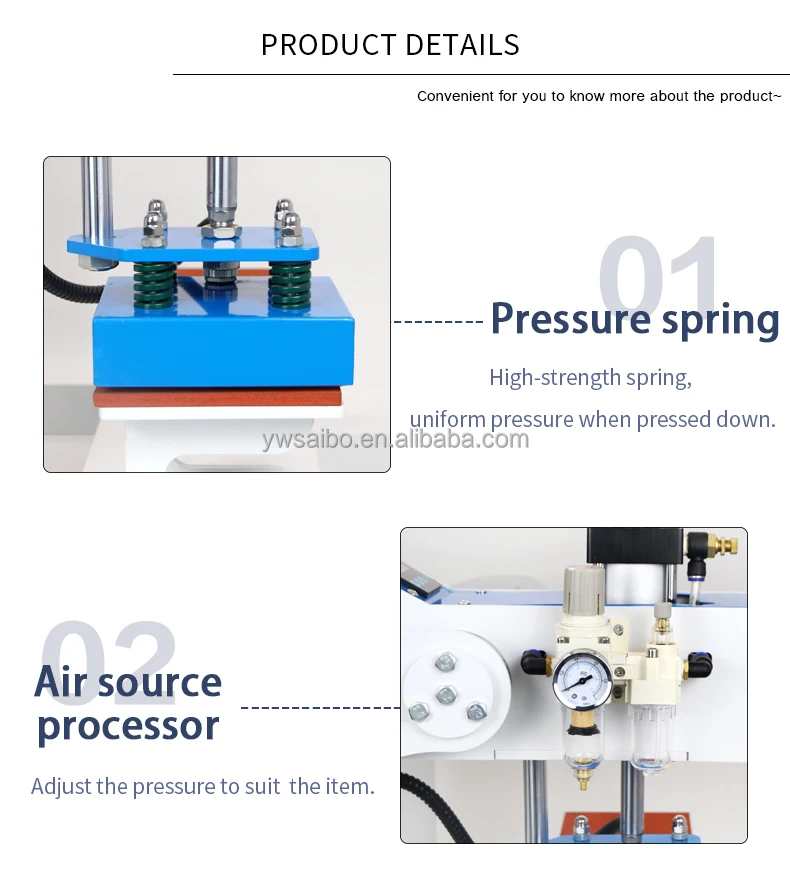 PRODUCT DETAILS

Convenient for you to know more about the product~

01

Pressure spring

High-strength spring,

uniform pressure when pressed down.

ywsaibo.en.alibaba.com

02

Air source processor

Adjust the pressure to suit the item.